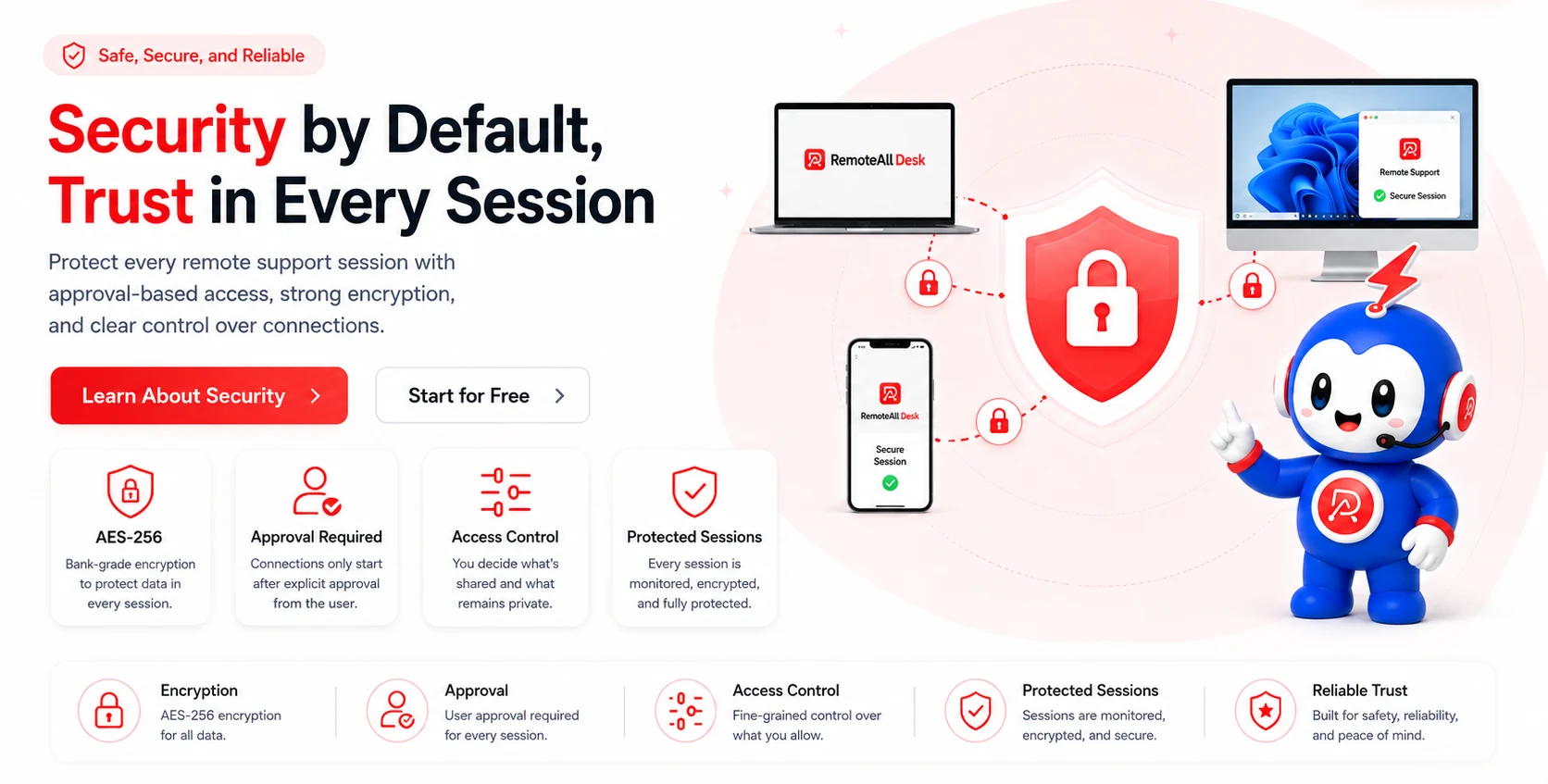 Safe, Secure, and Reliable

Security by Default, Trust in Every Session

Protect every remote support session with approval-based access, strong encryption, and clear control over connections.

Learn About Security

Start for Free

AES-256
Bank-grade encryption to protect data in every session.

Approval Required
Connections only start after explicit approval from the user.

Access Control
You decide what's shared and what remains private.

Protected Sessions
Every session is monitored, encrypted, and fully protected.

RemoteAll Desk

Remote Support
Secure Session

RemoteAll Desk
Secure Session

Encryption
AES-256 encryption for all data.

Approval
User approval required for every session.

Access Control
Fine-grained control over what you allow.

Protected Sessions
Sessions are monitored, encrypted, and secure.

Reliable Trust
Built for safety, reliability, and peace of mind.